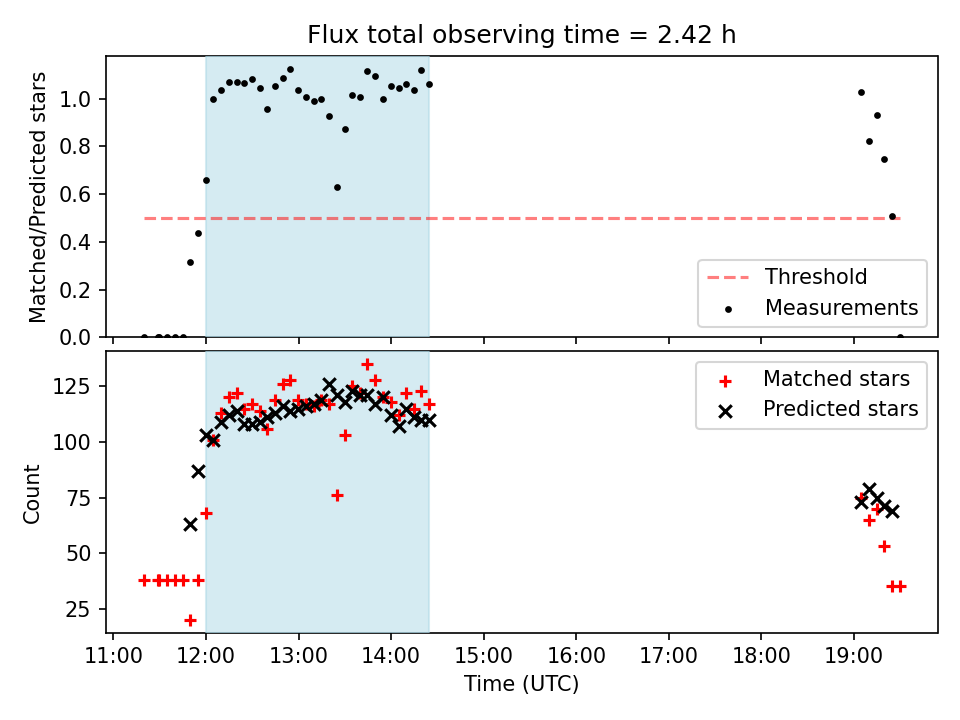 Flux total observing time = 2.42 h

Matched/Predicted stars

1.0
0.8
0.6
0.4
0.2
0.0

Threshold
Measurements

Count

125
100
75
50
25

Matched stars
Predicted stars

11:00 12:00 13:00 14:00 15:00 16:00 17:00 18:00 19:00

Time (UTC)